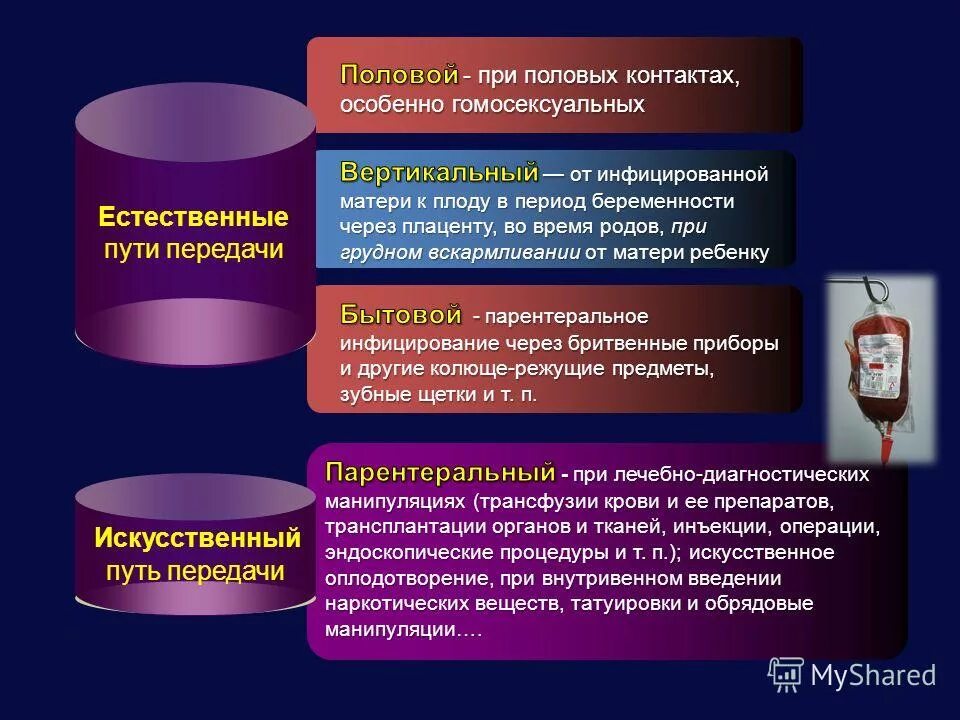 Естественные пути передачи

Половой - при половых контактах, особенно гомосексуальных

Вертикальный — от инфицированной матери к плоду в период беременности через плаценту, во время родов, при грудном вскармливании от матери ребенку

Бытовой - парентеральное инфицирование через бритвенные приборы и другие колюще-режущие предметы, зубные щетки и т. п.

Искусственный путь передачи

Парентеральный - при лечебно-диагностических манипуляциях (трансфузии крови и ее препаратов, трансплантации органов и тканей, инъекции, операции, эндоскопические процедуры и т. п.); искусственное оплодотворение, при внутривенном введении наркотических веществ, татуировки и обрядовые манипуляции….

MyShared